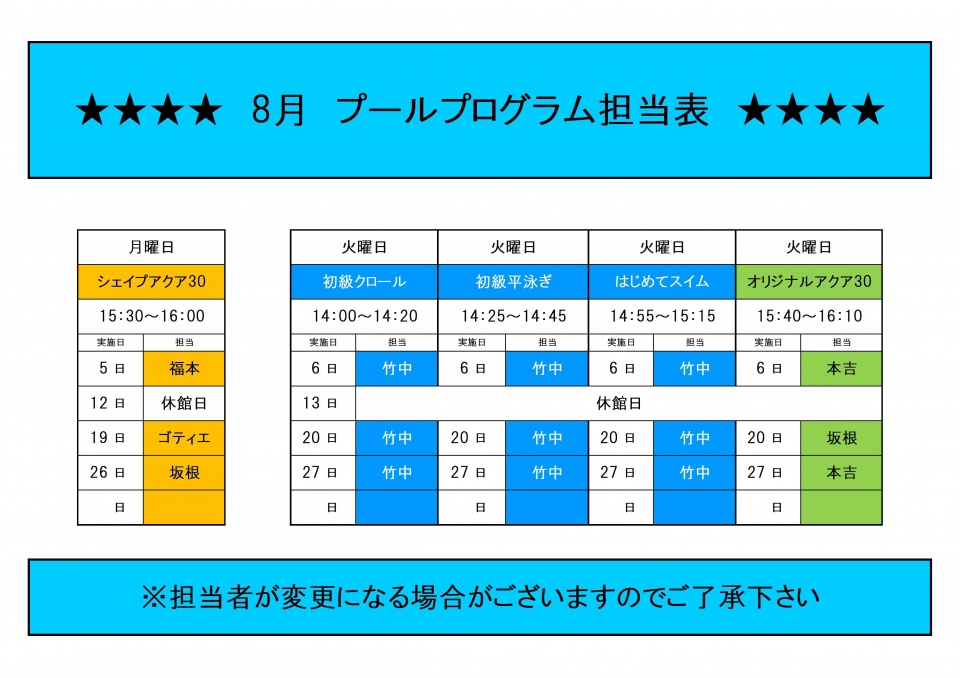 ★★★★　8月　プールプログラム担当表　★★★★

| 月曜日 | |
|---|---|
| シェイプアクア30 | |
| 15:30～16:00 | |
| 実施日 | 担当 |
| 5 日 | 福本 |
| 12 日 | 休館日 |
| 19 日 | ゴティエ |
| 26 日 | 坂根 |
| 日 | |

| 火曜日 | | 火曜日 | | 火曜日 | | 火曜日 | |
|---|---|---|---|---|---|---|---|
| 初級クロール | | 初級平泳ぎ | | はじめてスイム | | オリジナルアクア30 | |
| 14:00～14:20 | | 14:25～14:45 | | 14:55～15:15 | | 15:40～16:10 | |
| 実施日 | 担当 | 実施日 | 担当 | 実施日 | 担当 | 実施日 | 担当 |
| 6 日 | 竹中 | 6 日 | 竹中 | 6 日 | 竹中 | 6 日 | 本吉 |
| 13 日 | 休館日 | | | | | | |
| 20 日 | 竹中 | 20 日 | 竹中 | 20 日 | 竹中 | 20 日 | 坂根 |
| 27 日 | 竹中 | 27 日 | 竹中 | 27 日 | 竹中 | 27 日 | 本吉 |
| 日 | | 日 | | 日 | | 日 | |

※担当者が変更になる場合がございますのでご了承下さい